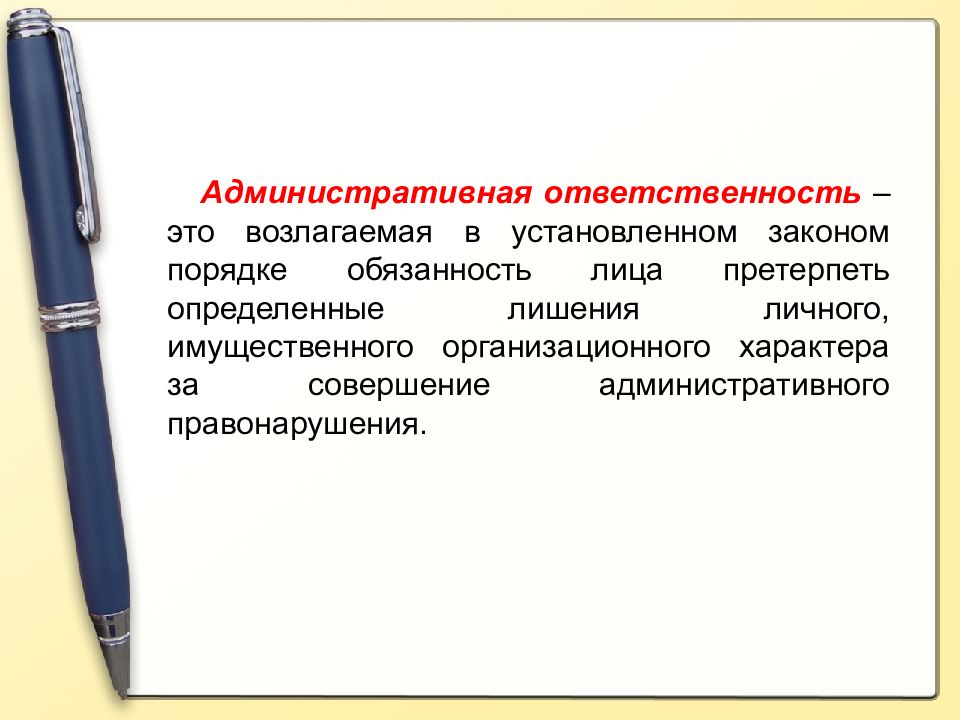 Административная ответственность – это возлагаемая в установленном законом порядке обязанность лица претерпеть определенные лишения личного, имущественного организационного характера за совершение административного правонарушения.